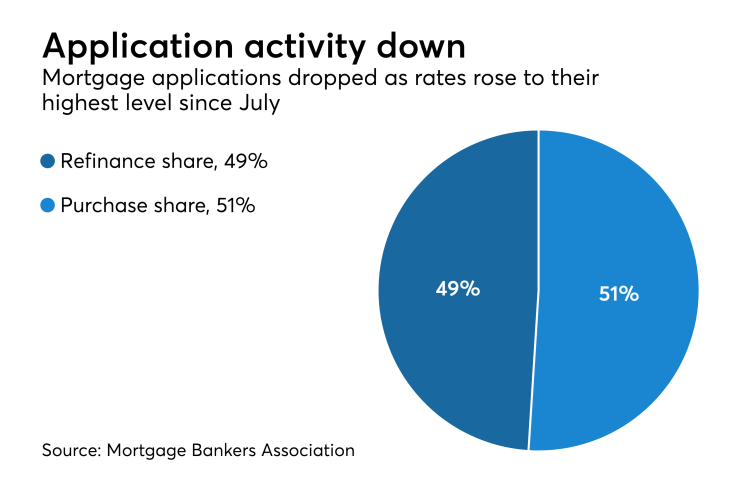 Application activity down

Mortgage applications dropped as rates rose to their highest level since July

Refinance share, 49%

Purchase share, 51%

49%

51%

Source: Mortgage Bankers Association